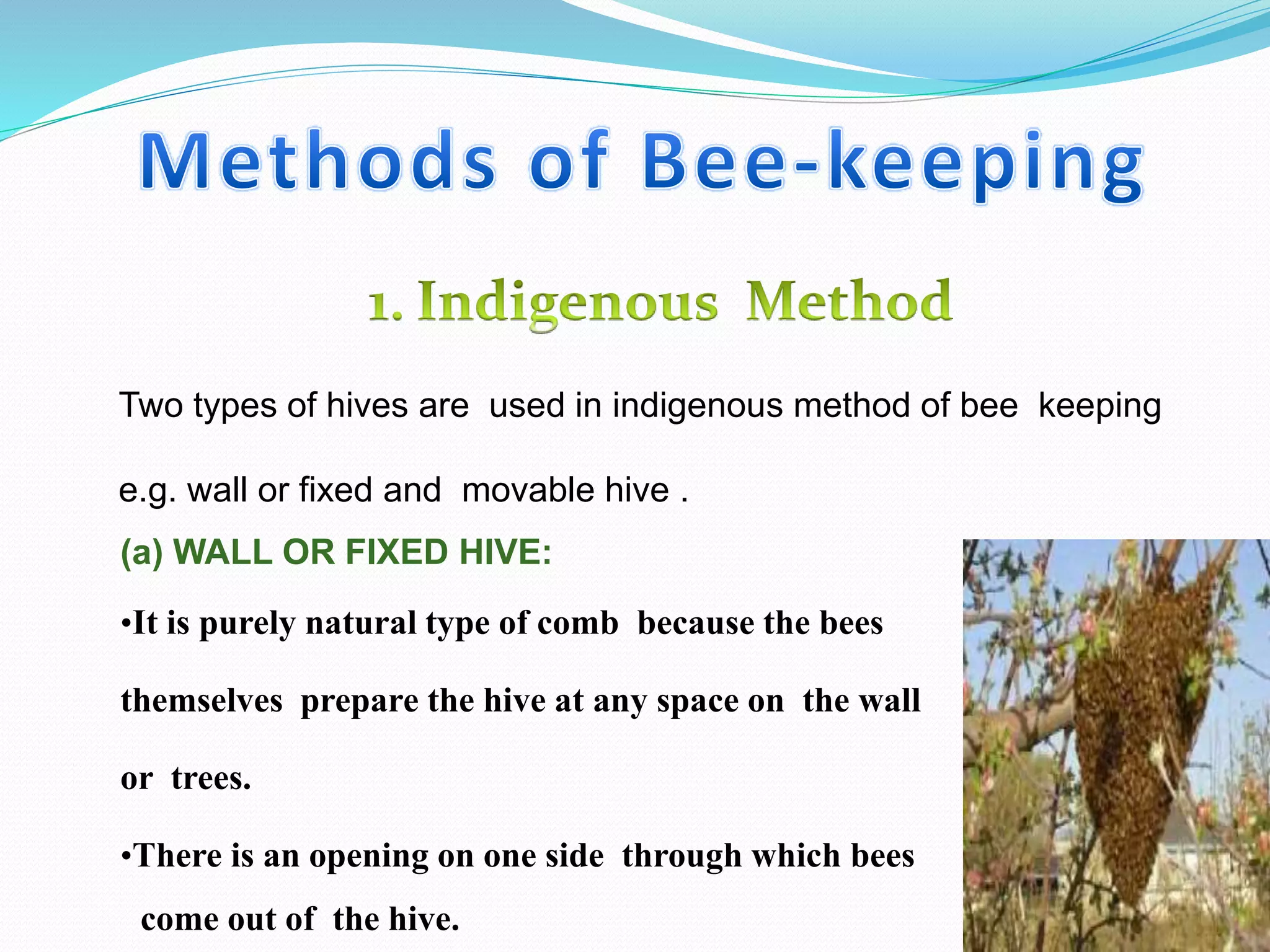 Methods of Bee-keeping

1. Indigenous Method

Two types of hives are used in indigenous method of bee keeping e.g. wall or fixed and movable hive .

(a) WALL OR FIXED HIVE:

•It is purely natural type of comb because the bees themselves prepare the hive at any space on the wall or trees.

•There is an opening on one side through which bees come out of the hive.